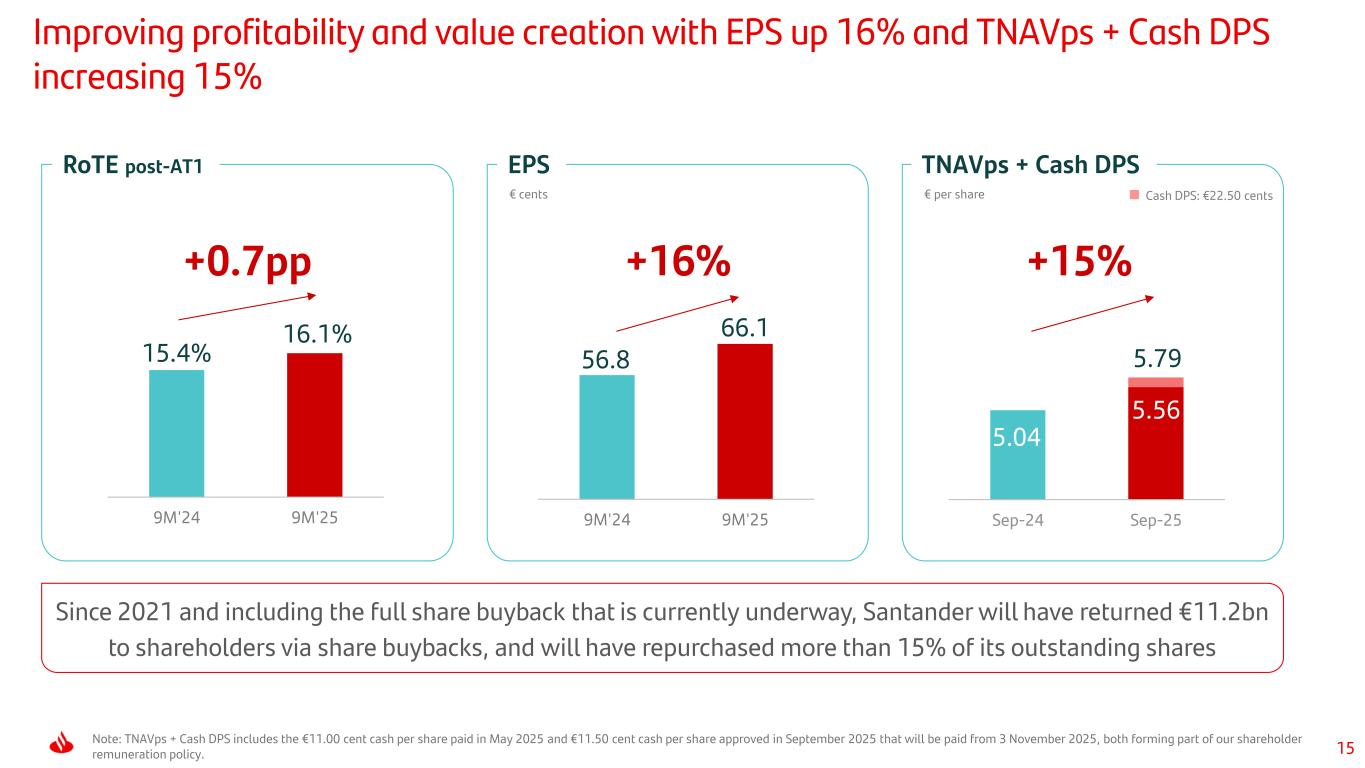 Improving profitability and value creation with EPS up 16% and TNAVps + Cash DPS increasing 15%

RoTE post-AT1

+0.7pp

15.4%

16.1%

9M'24

9M'25

EPS

€ cents

+16%

56.8

66.1

9M'24

9M'25

TNAVps + Cash DPS

€ per share

Cash DPS: €22.50 cents

+15%

5.04

5.79

5.56

Sep-24

Sep-25

Since 2021 and including the full share buyback that is currently underway, Santander will have returned €11.2bn to shareholders via share buybacks, and will have repurchased more than 15% of its outstanding shares

Note: TNAVps + Cash DPS includes the €11.00 cent cash per share paid in May 2025 and €11.50 cent cash per share approved in September 2025 that will be paid from 3 November 2025, both forming part of our shareholder remuneration policy.

15